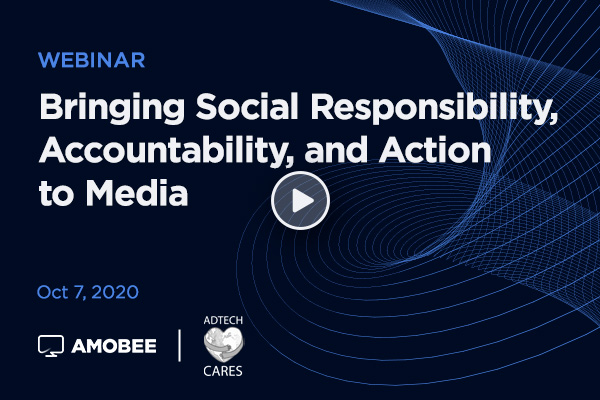 WEBINAR

Bringing Social Responsibility, Accountability, and Action to Media

Oct 7, 2020

AMOBEE

ADTECH
CARES